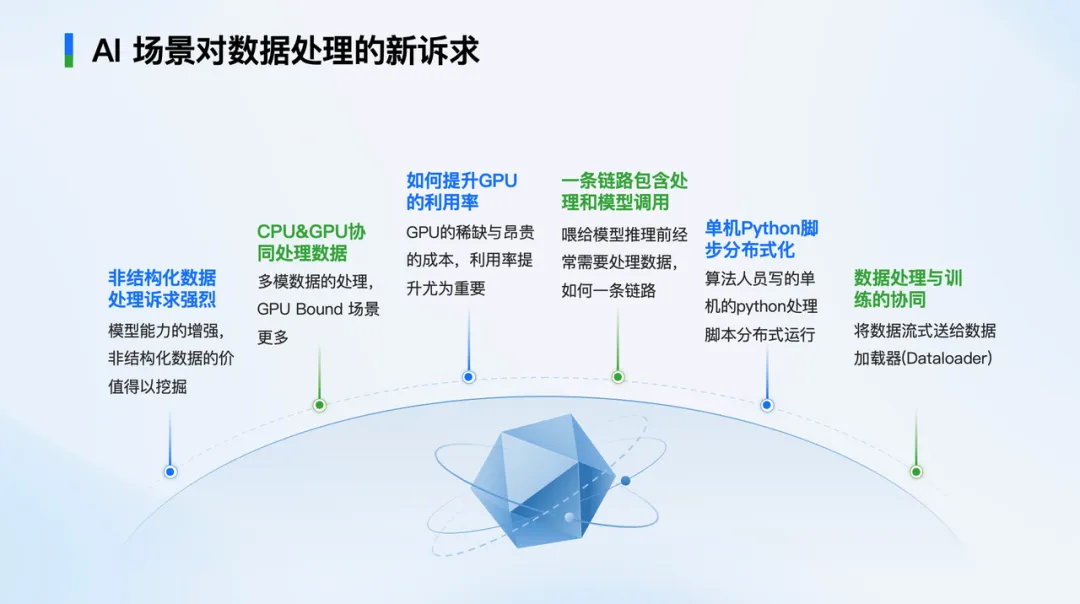 AI 场景对数据处理的新诉求

非结构化数据处理诉求强烈

模型能力的增强，非结构化数据的价值得以挖掘

CPU&GPU协同处理数据

多模数据的处理，GPU Bound 场景更多

如何提升GPU的利用率

GPU的稀缺与昂贵的成本，利用率提升尤为重要

一条链路包含处理和模型调用

喂给模型推理前经常需要处理数据，如何一条链路

单机Python脚步分布式化

算法人员写的单机的python处理脚本分布式运行

数据处理与训练的协同

将数据流式送给数据加载器(Dataloader)